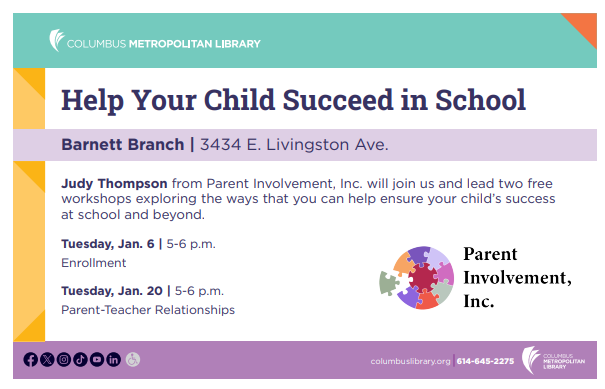 COLUMBUS METROPOLITAN LIBRARY

Help Your Child Succeed in School

Barnett Branch | 3434 E. Livingston Ave.

Judy Thompson from Parent Involvement, Inc. will join us and lead two free workshops exploring the ways that you can help ensure your child's success at school and beyond.

Tuesday, Jan. 6 | 5-6 p.m.
Enrollment

Tuesday, Jan. 20 | 5-6 p.m.
Parent-Teacher Relationships

Parent Involvement, Inc.

columbuslibrary.org | 614-645-2275

COLUMBUS METROPOLITAN LIBRARY